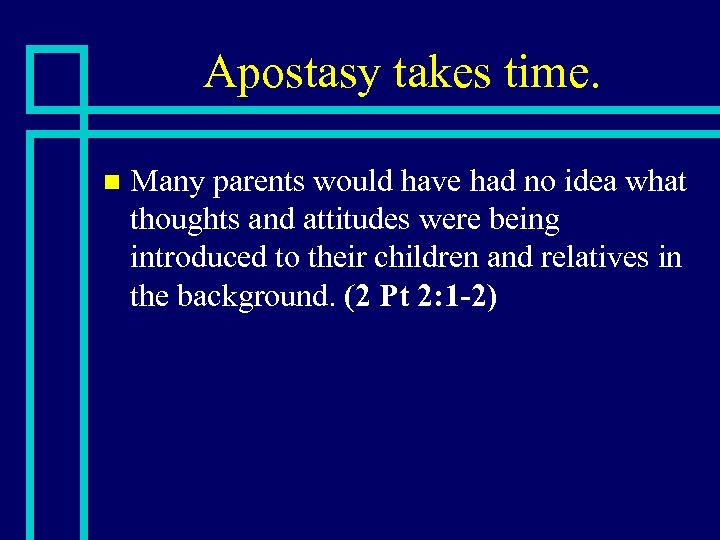 Apostasy takes time.

Many parents would have had no idea what thoughts and attitudes were being introduced to their children and relatives in the background. (2 Pt 2:1-2)